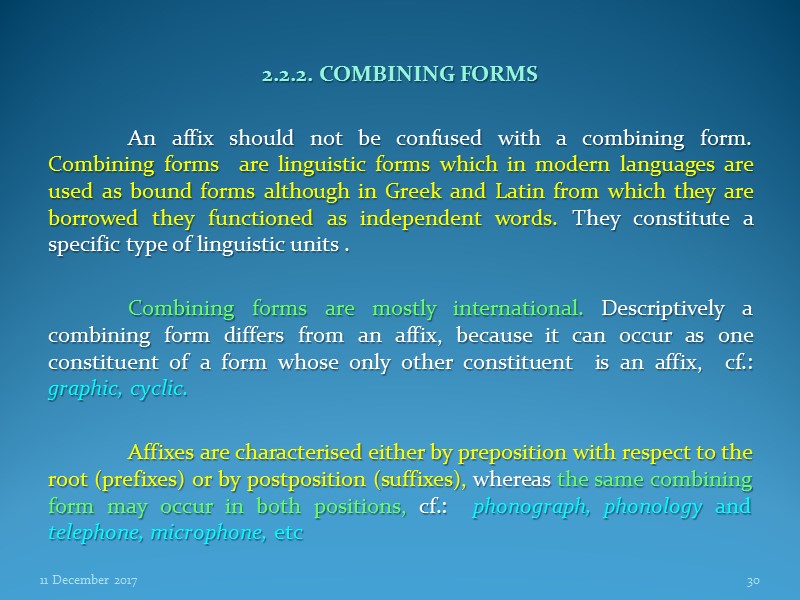 2.2.2. COMBINING FORMS

An affix should not be confused with a combining form. Combining forms are linguistic forms which in modern languages are used as bound forms although in Greek and Latin from which they are borrowed they functioned as independent words. They constitute a specific type of linguistic units .

Combining forms are mostly international. Descriptively a combining form differs from an affix, because it can occur as one constituent of a form whose only other constituent is an affix, cf.: graphic, cyclic.

Affixes are characterised either by preposition with respect to the root (prefixes) or by postposition (suffixes), whereas the same combining form may occur in both positions, cf.: phonograph, phonology and telephone, microphone, etc

11 December 2017

30